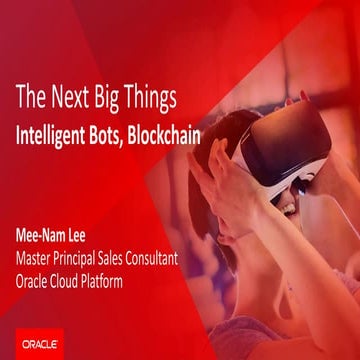 The Next Big Things
Intelligent Bots, Blockchain

Mee-Nam Lee
Master Principal Sales Consultant
Oracle Cloud Platform

ORACLE